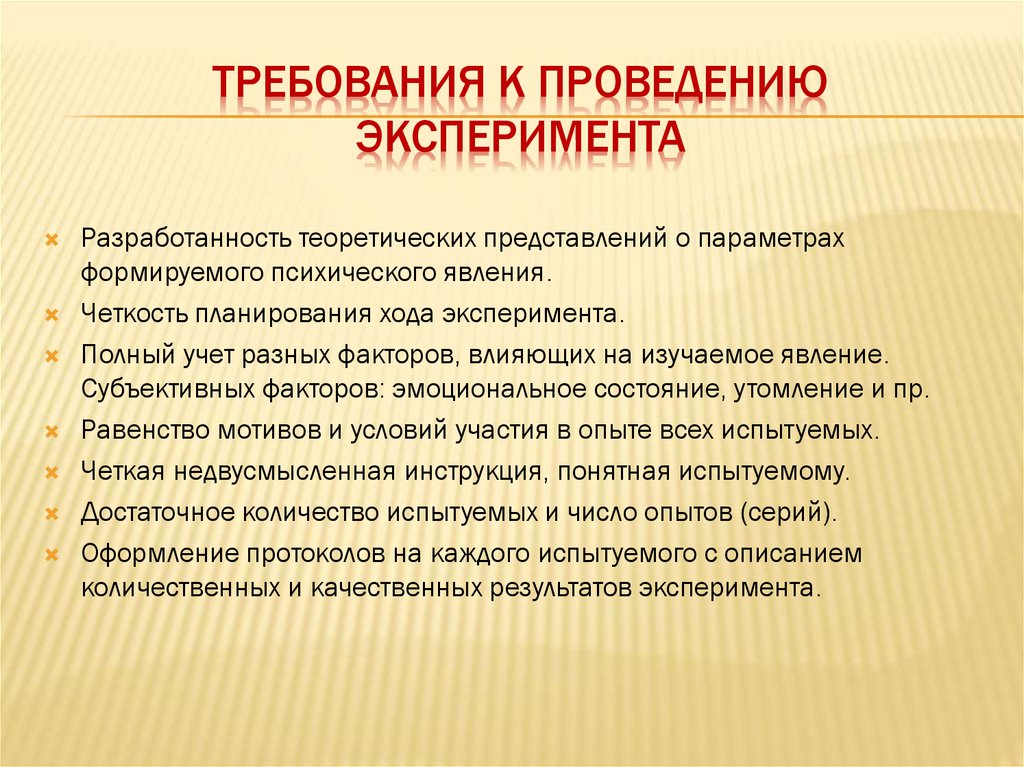 ТРЕБОВАНИЯ К ПРОВЕДЕНИЮ ЭКСПЕРИМЕНТА

Разработанность теоретических представлений о параметрах формируемого психического явления.

Четкость планирования хода эксперимента.

Полный учет разных факторов, влияющих на изучаемое явление. Субъективных факторов: эмоциональное состояние, утомление и пр.

Равенство мотивов и условий участия в опыте всех испытуемых.

Четкая недвусмысленная инструкция, понятная испытуемому.

Достаточное количество испытуемых и число опытов (серий).

Оформление протоколов на каждого испытуемого с описанием количественных и качественных результатов эксперимента.